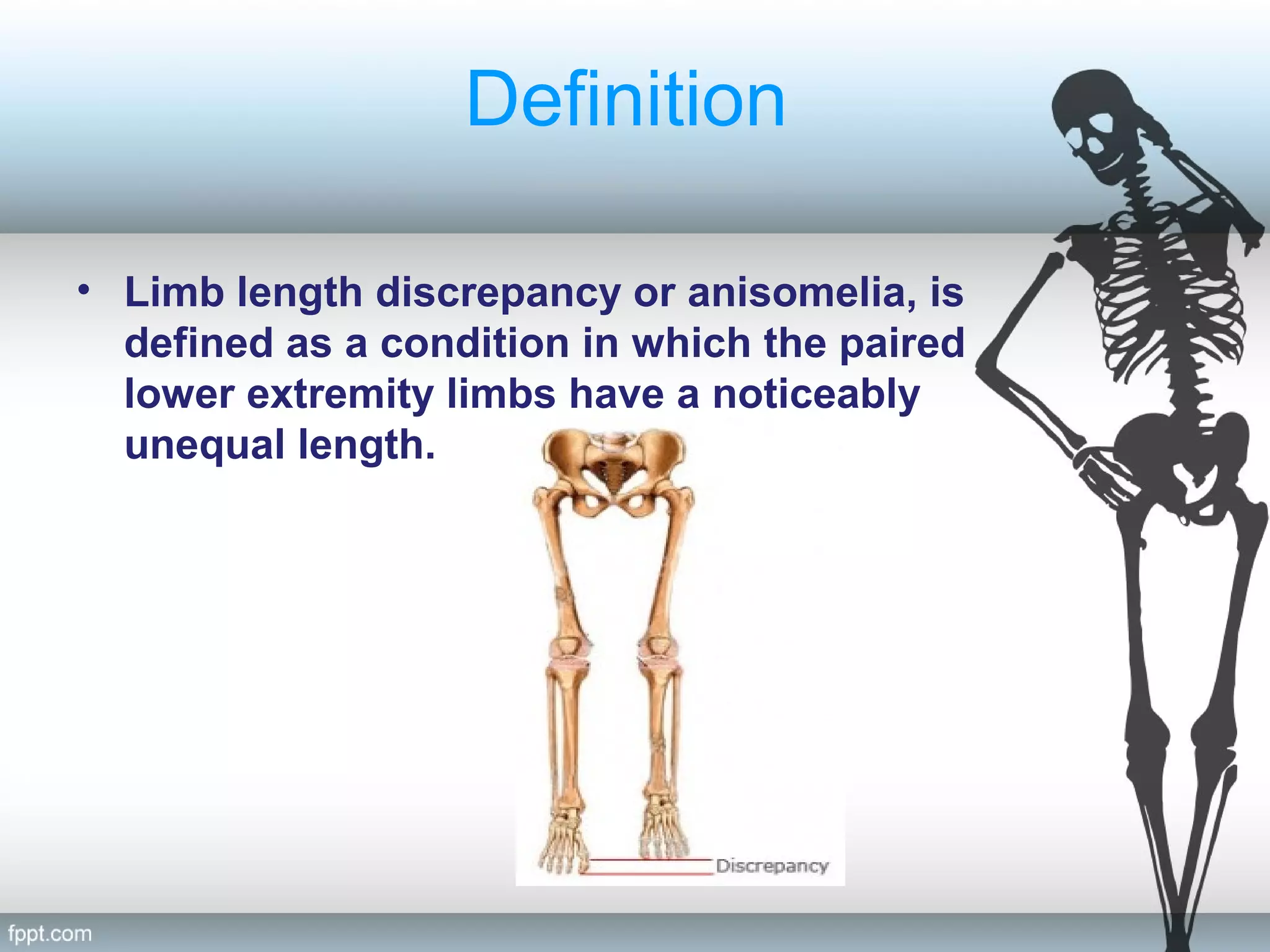 Definition

• Limb length discrepancy or anisomelia, is defined as a condition in which the paired lower extremity limbs have a noticeably unequal length.

Discrepancy

fppt.com